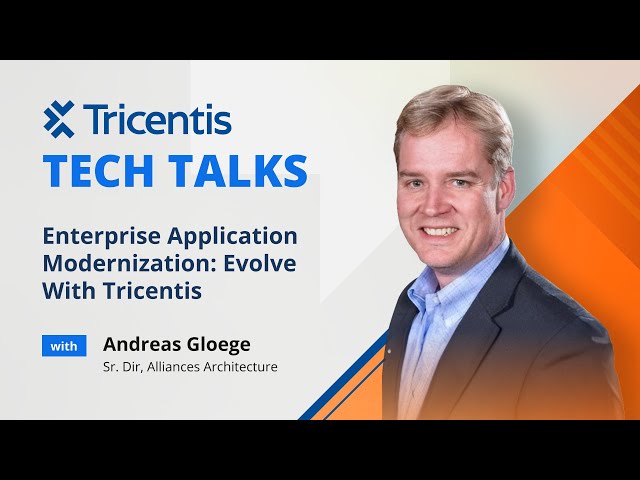 Tricentis
TECH TALKS

Enterprise Application Modernization: Evolve With Tricentis

with

Andreas Gloege
Sr. Dir, Alliances Architecture